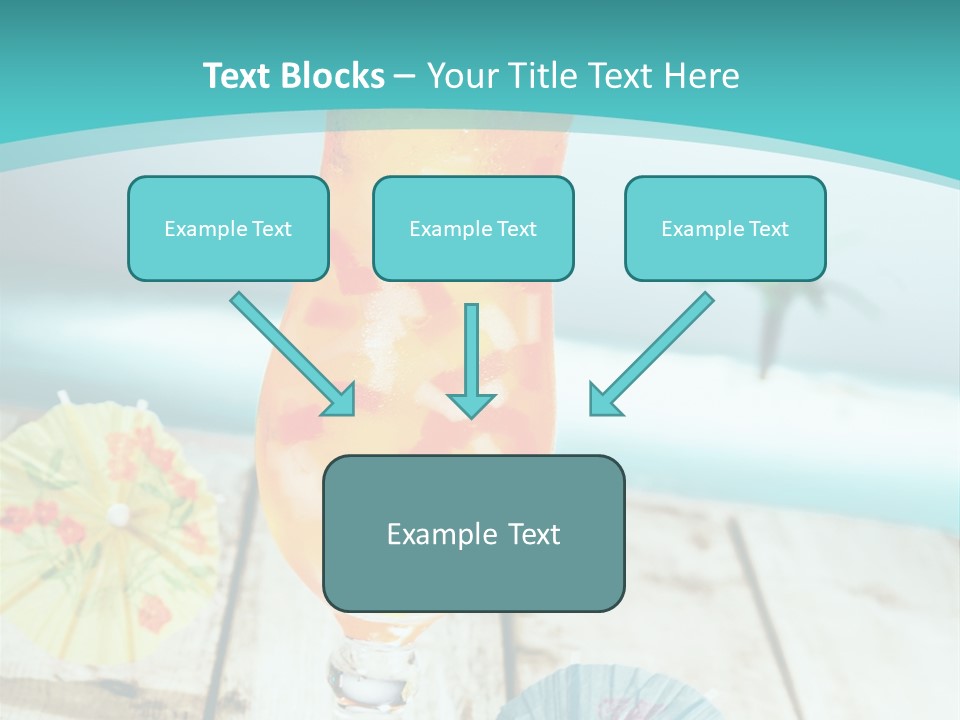 Text Blocks – Your Title Text Here

Example Text

Example Text

Example Text

Example Text